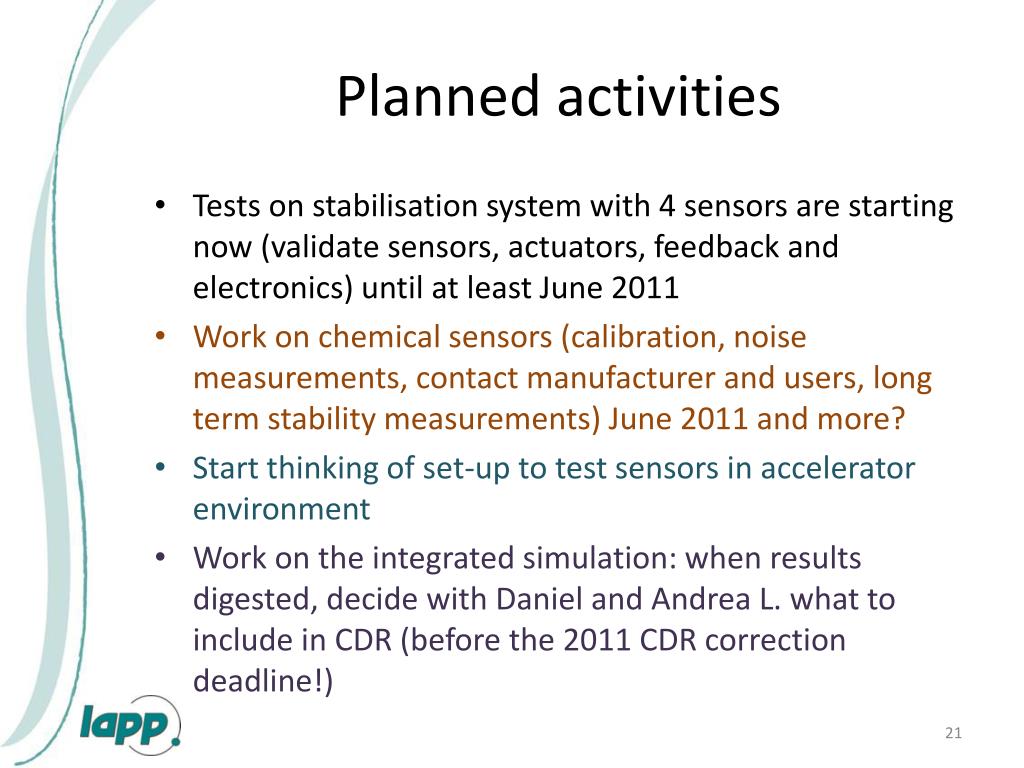 Planned activities

• Tests on stabilisation system with 4 sensors are starting now (validate sensors, actuators, feedback and electronics) until at least June 2011
• Work on chemical sensors (calibration, noise measurements, contact manufacturer and users, long term stability measurements) June 2011 and more?
• Start thinking of set-up to test sensors in accelerator environment
• Work on the integrated simulation: when results digested, decide with Daniel and Andrea L. what to include in CDR (before the 2011 CDR correction deadline!)

lapp

21